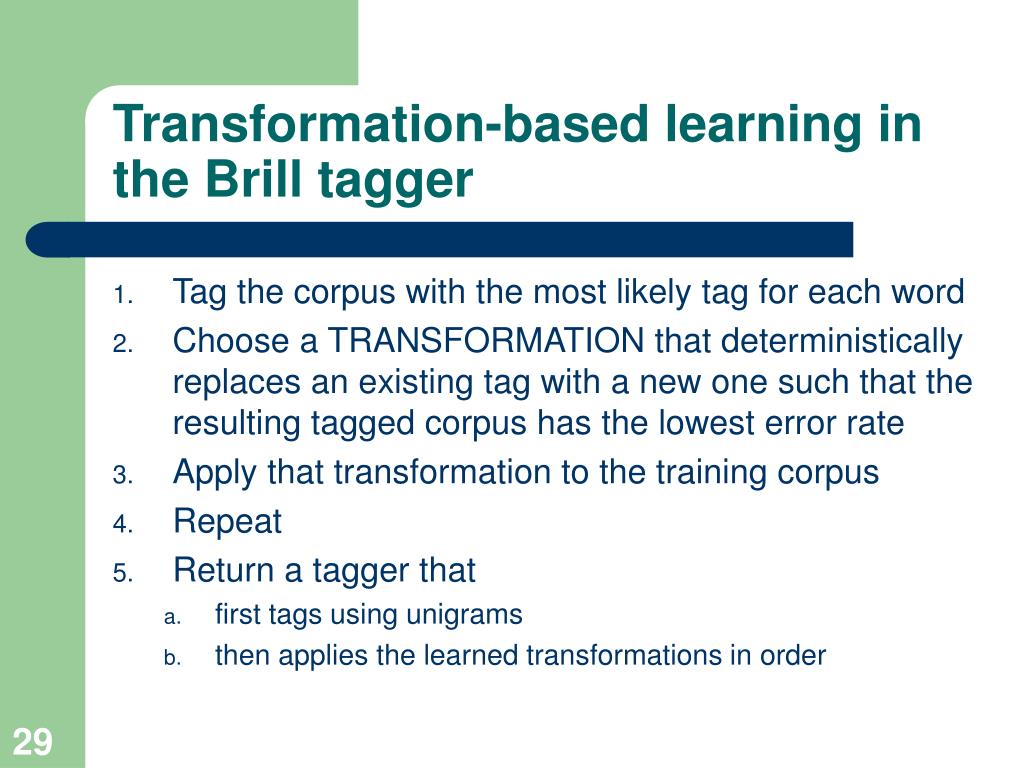 Transformation-based learning in the Brill tagger

1. Tag the corpus with the most likely tag for each word
2. Choose a TRANSFORMATION that deterministically replaces an existing tag with a new one such that the resulting tagged corpus has the lowest error rate
3. Apply that transformation to the training corpus
4. Repeat
5. Return a tagger that
a. first tags using unigrams
b. then applies the learned transformations in order

29